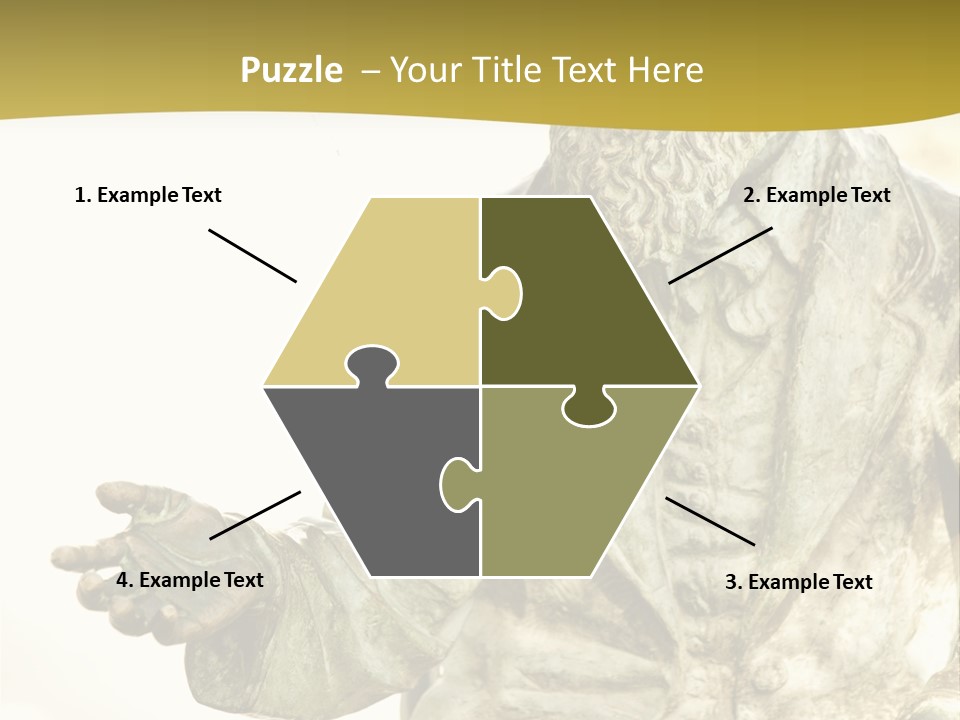 Puzzle – Your Title Text Here

1. Example Text

2. Example Text

4. Example Text

3. Example Text